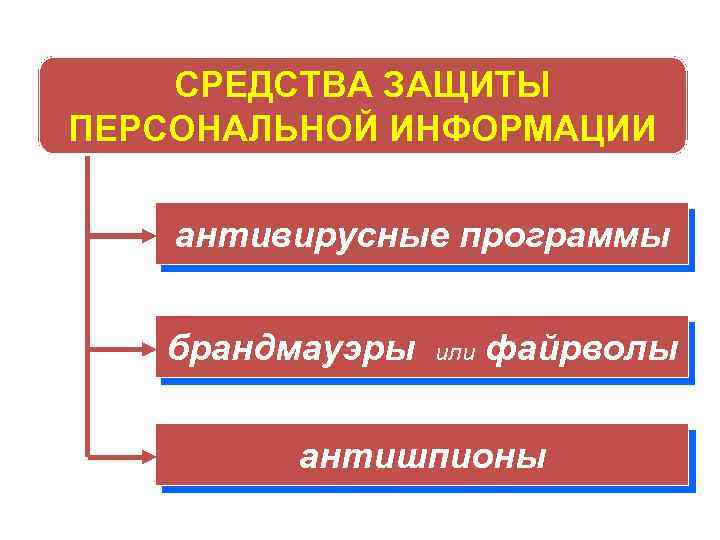 СРЕДСТВА ЗАЩИТЫ ПЕРСОНАЛЬНОЙ ИНФОРМАЦИИ

антивирусные программы

брандмауэры или файрволы

антишпионы